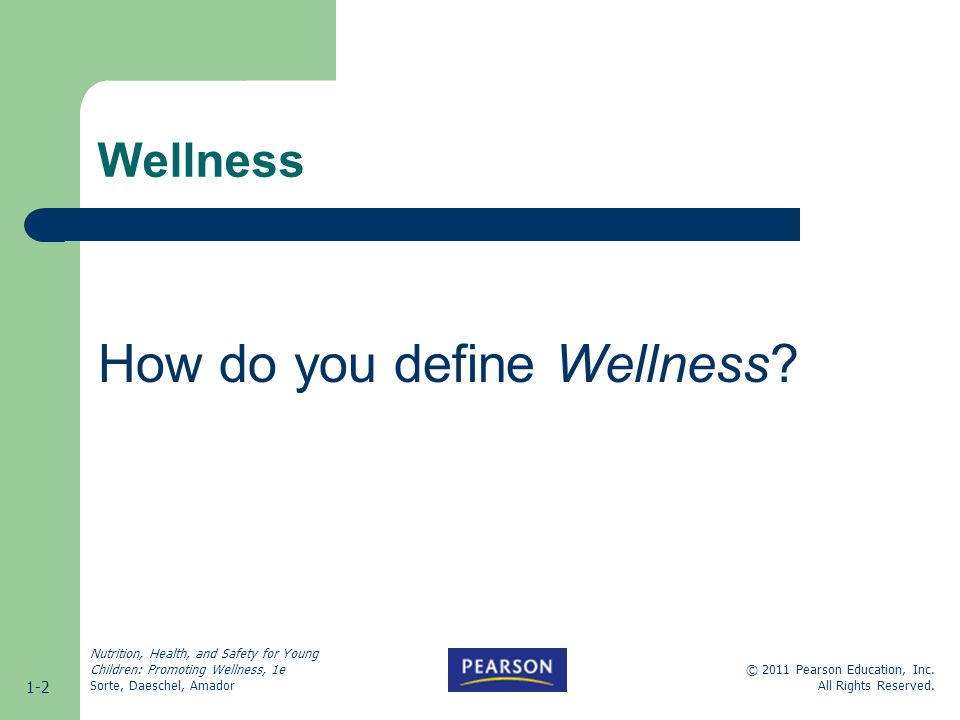 Wellness

How do you define Wellness?

1-2

Nutrition, Health, and Safety for Young Children: Promoting Wellness, 1e
Sorte, Daeschel, Amador

PEARSON

© 2011 Pearson Education, Inc.
All Rights Reserved.